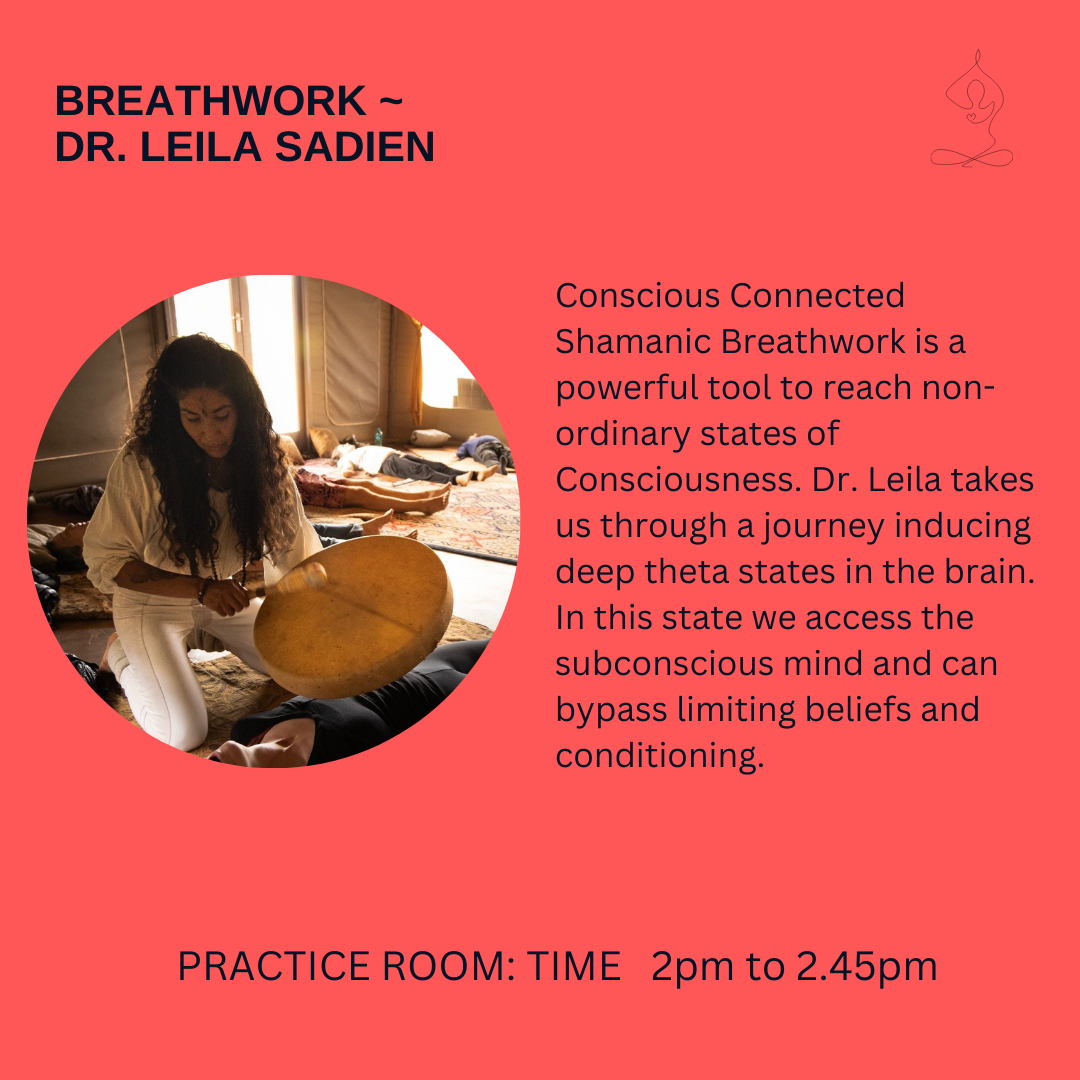 BREATHWORK ~
DR. LEILA SADIEN

Conscious Connected Shamanic Breathwork is a powerful tool to reach non-ordinary states of Consciousness. Dr. Leila takes us through a journey inducing deep theta states in the brain. In this state we access the subconscious mind and can bypass limiting beliefs and conditioning.

PRACTICE ROOM: TIME 2pm to 2.45pm